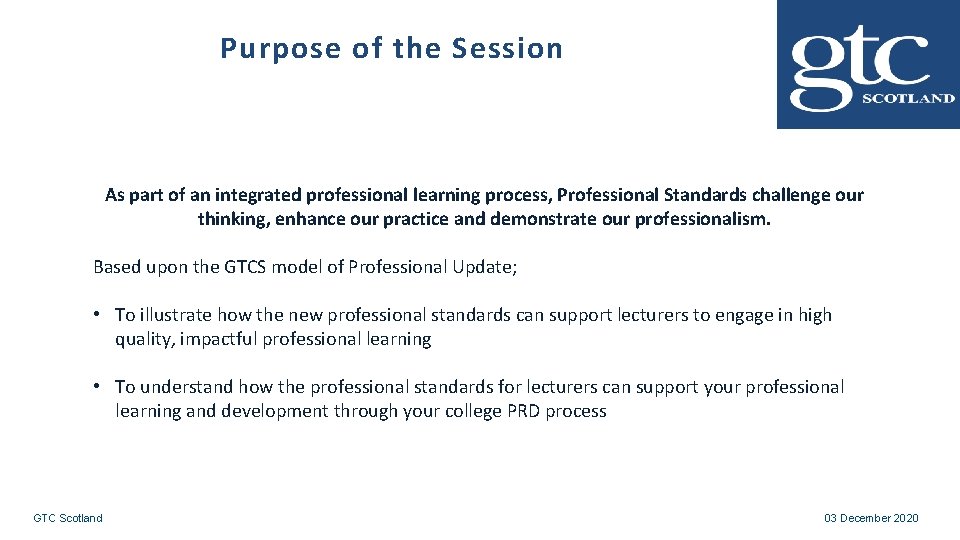 Purpose of the Session

gtc
SCOTLAND

As part of an integrated professional learning process, Professional Standards challenge our thinking, enhance our practice and demonstrate our professionalism.

Based upon the GTCS model of Professional Update;

• To illustrate how the new professional standards can support lecturers to engage in high quality, impactful professional learning

• To understand how the professional standards for lecturers can support your professional learning and development through your college PRD process

GTC Scotland

03 December 2020